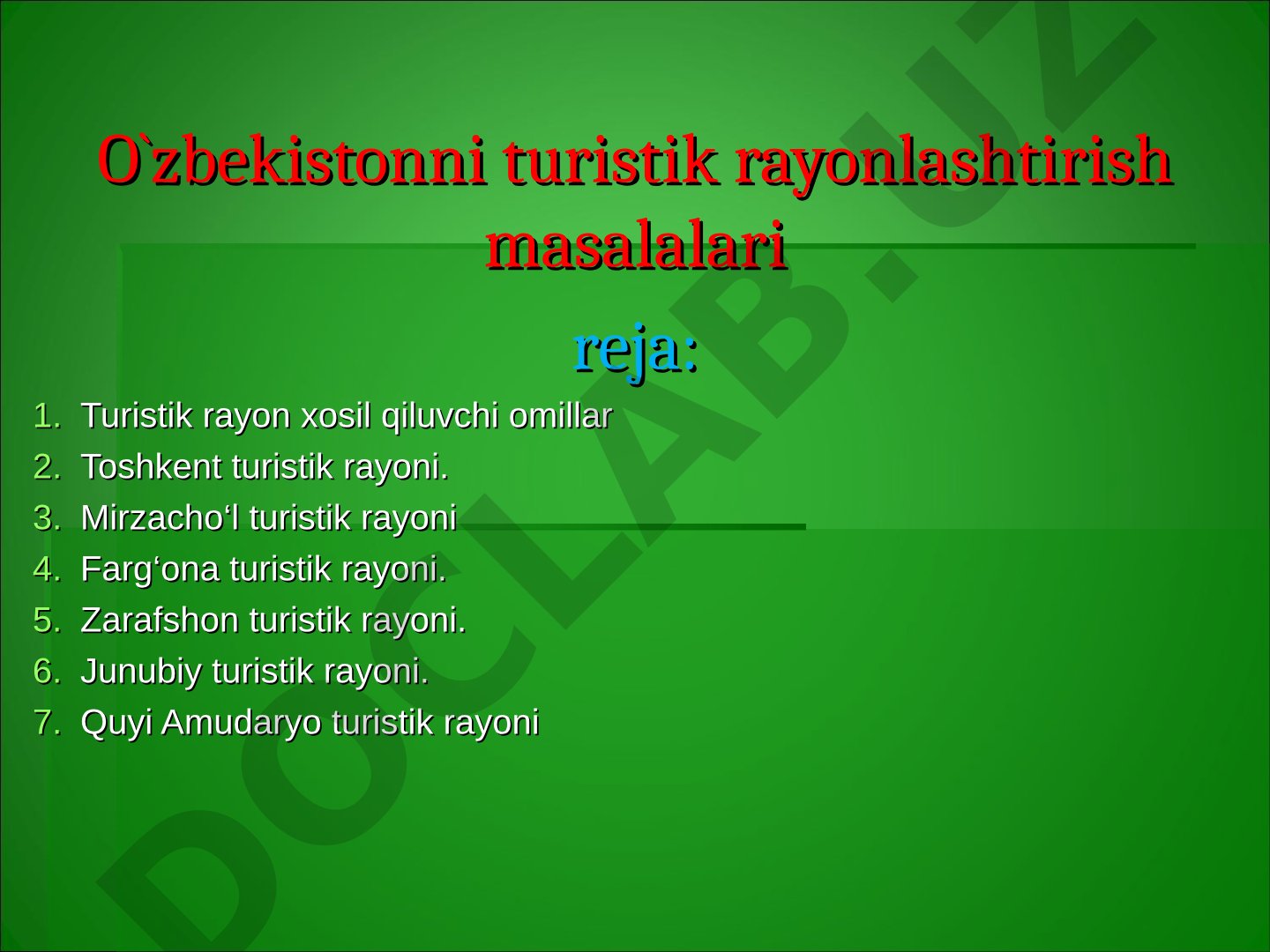 O`zbekistonni turistik rayonlashtirish masalalari

reja:

1. Turistik rayon xosil qiluvchi omillar
2. Toshkent turistik rayoni.
3. Mirzacho‘l turistik rayoni
4. Farg‘ona turistik rayoni.
5. Zarafshon turistik rayoni.
6. Junubiy turistik rayoni.
7. Quyi Amudaryo turistik rayoni

DOCLAB.UZ